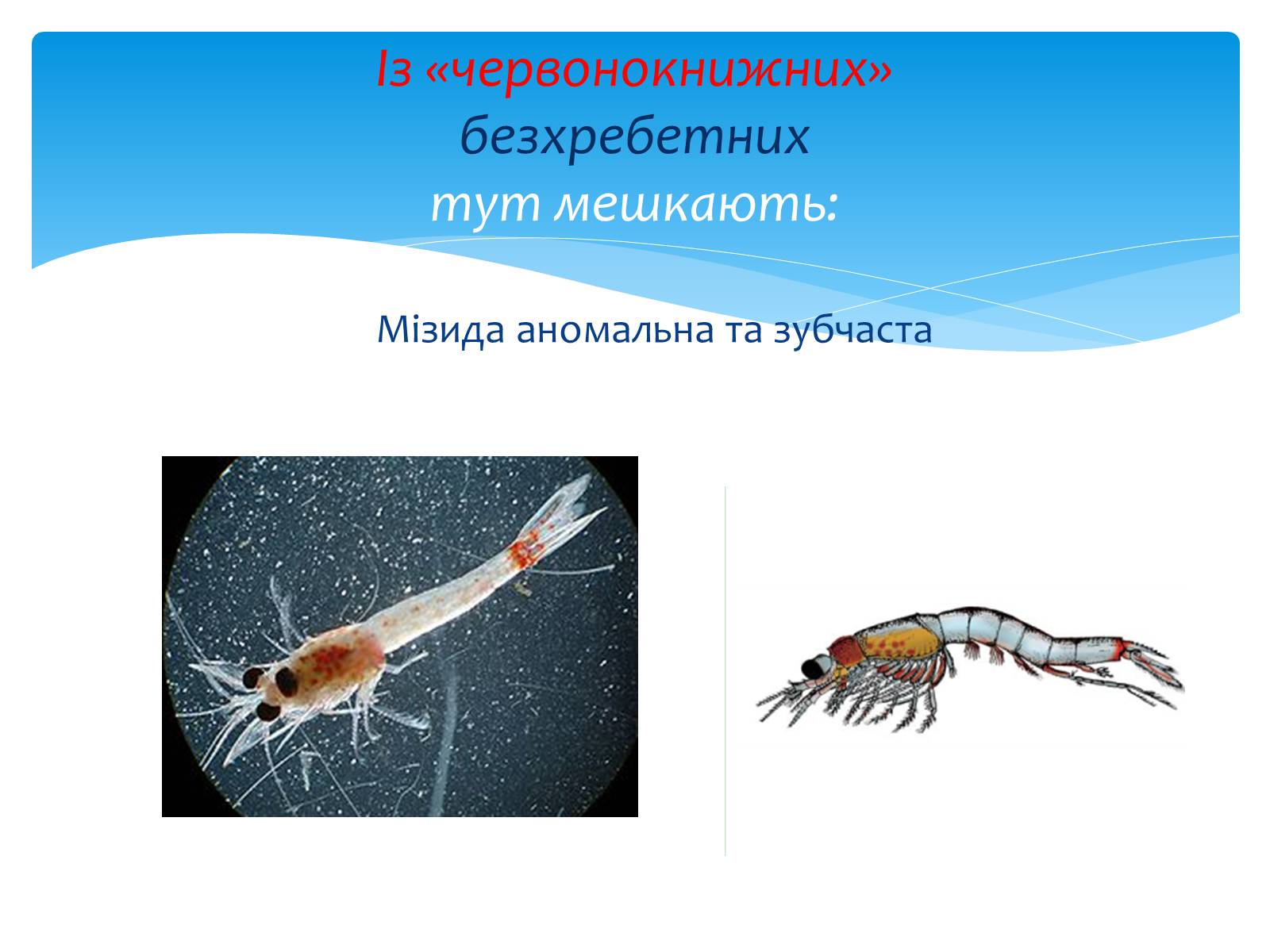 Із «червонокнижних» безхребетних тут мешкають:

Мізида аномальна та зубчаста